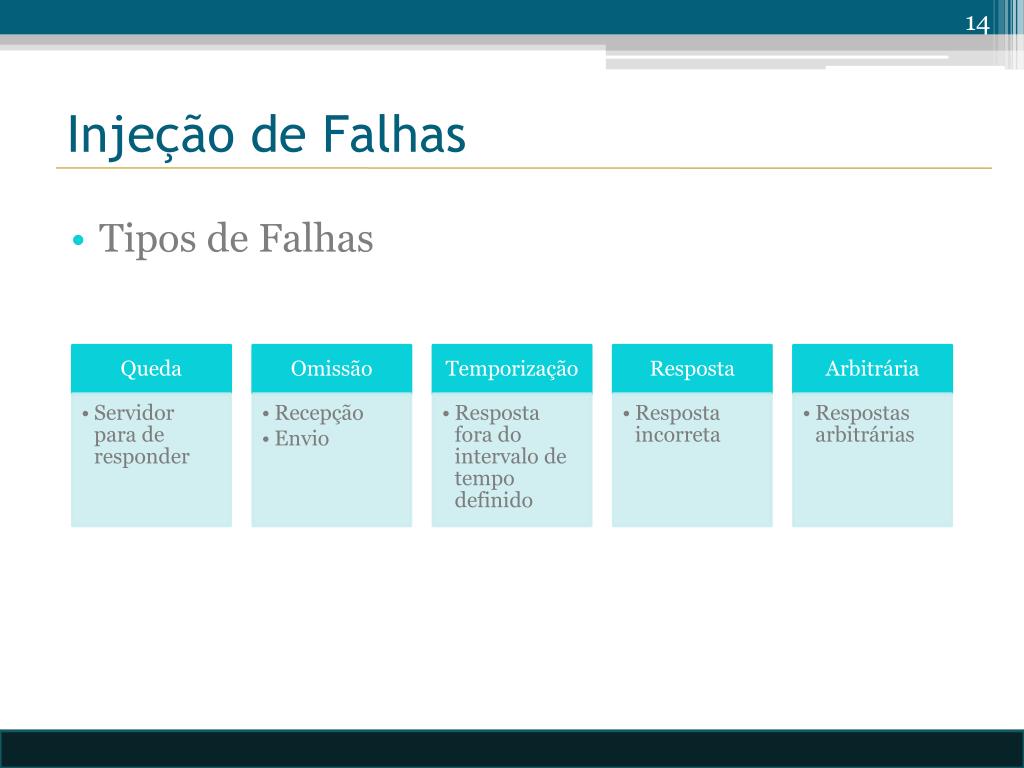 14

Injeção de Falhas

• Tipos de Falhas

Queda
• Servidor para de responder

Omissão
• Recepção
• Envio

Temporização
• Resposta fora do intervalo de tempo definido

Resposta
• Resposta incorreta

Arbitrária
• Respostas arbitrárias